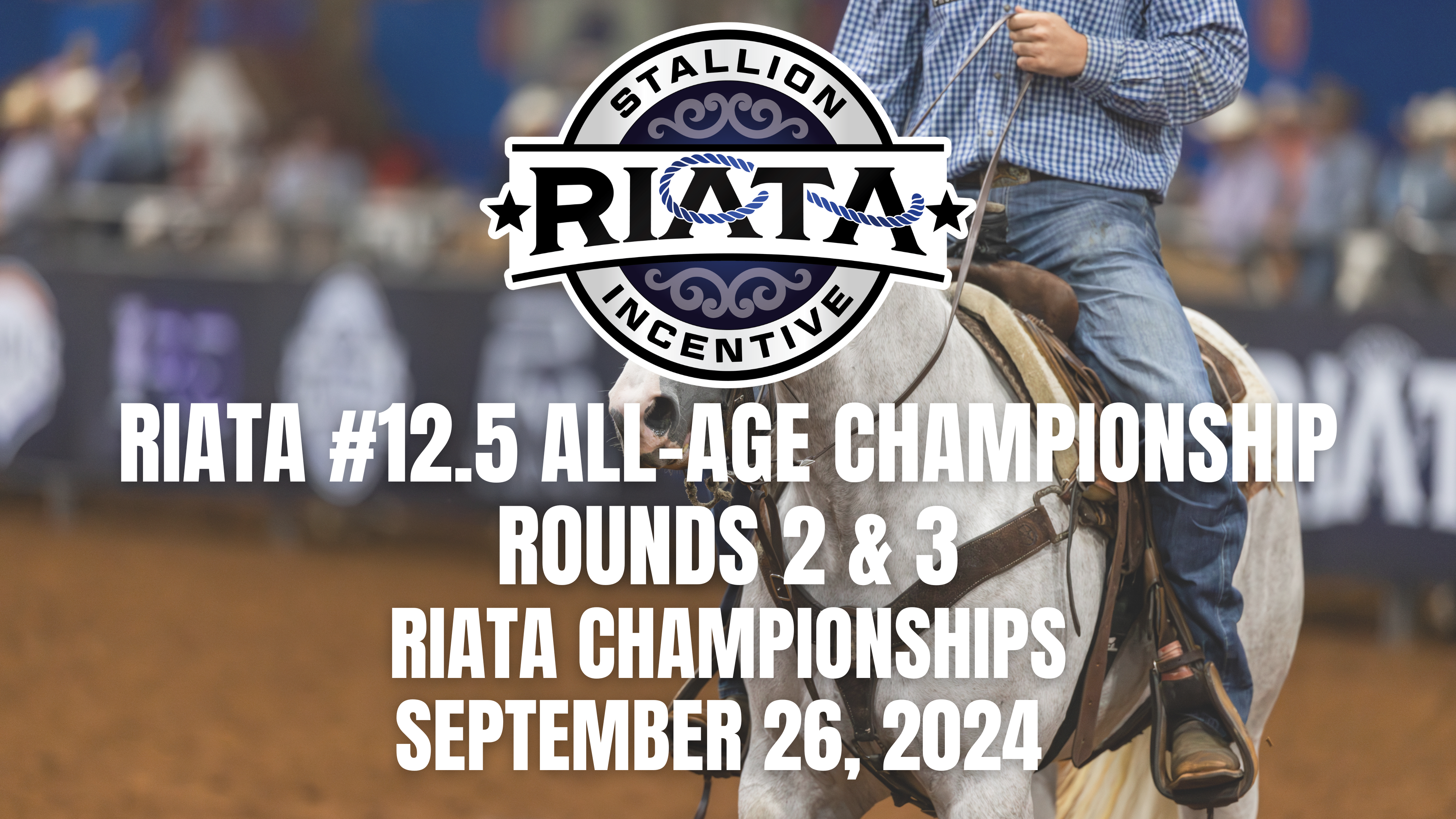 STALLION
RIATA
INCENTIVE

RIATA #12.5 ALL-AGE CHAMPIONSHIP
ROUNDS 2 & 3
RIATA CHAMPIONSHIPS
SEPTEMBER 26, 2024